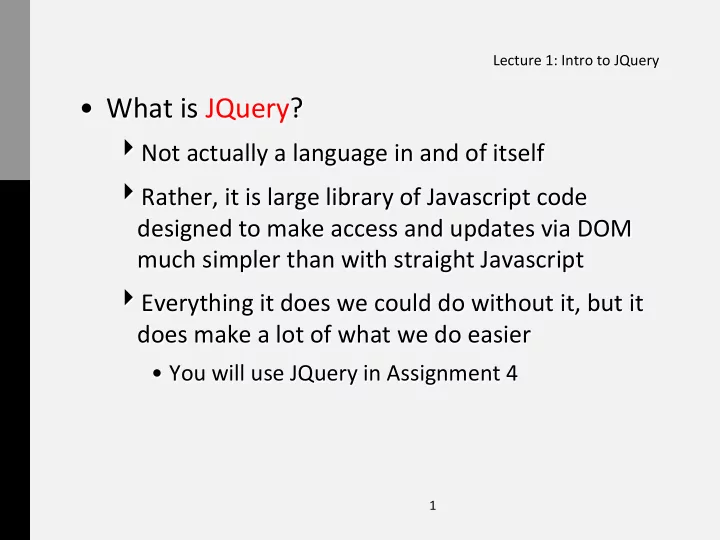 Lecture 1: Intro to JQuery

• What is JQuery?

‣ Not actually a language in and of itself

‣ Rather, it is large library of Javascript code designed to make access and updates via DOM much simpler than with straight Javascript

‣ Everything it does we could do without it, but it does make a lot of what we do easier

• You will use JQuery in Assignment 4

1